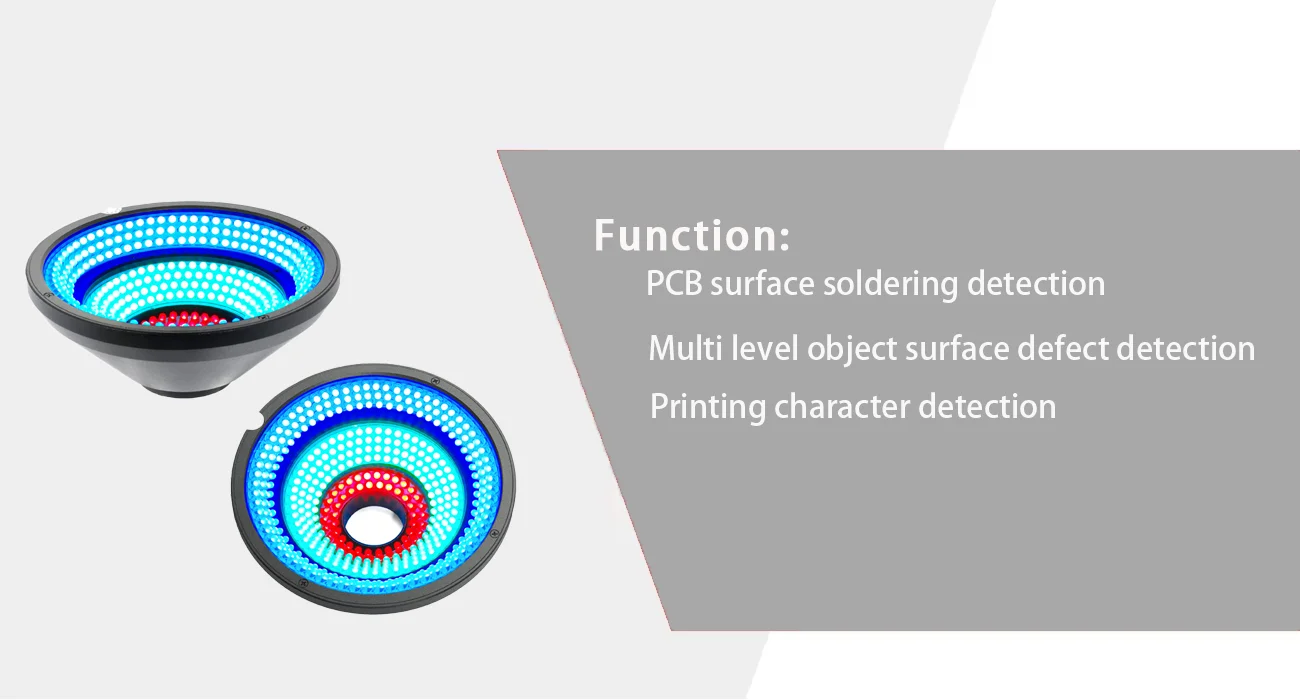 Function:
PCB surface soldering detection
Multi level object surface defect detection
Printing character detection